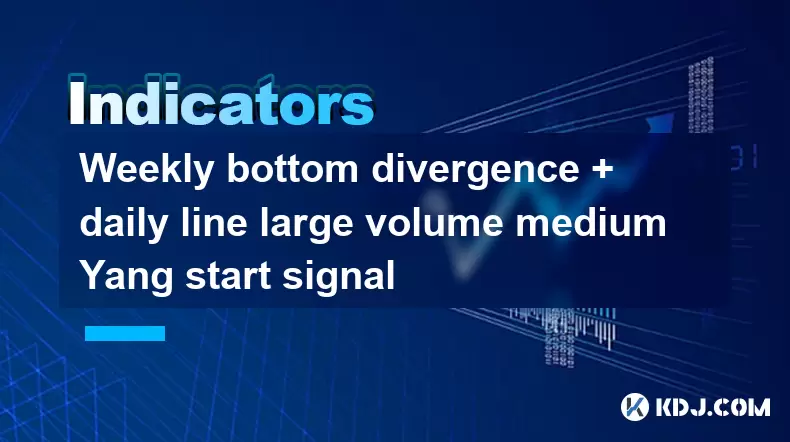 Indicators

Weekly bottom divergence + daily line large volume medium Yang start signal

KDJ.COM